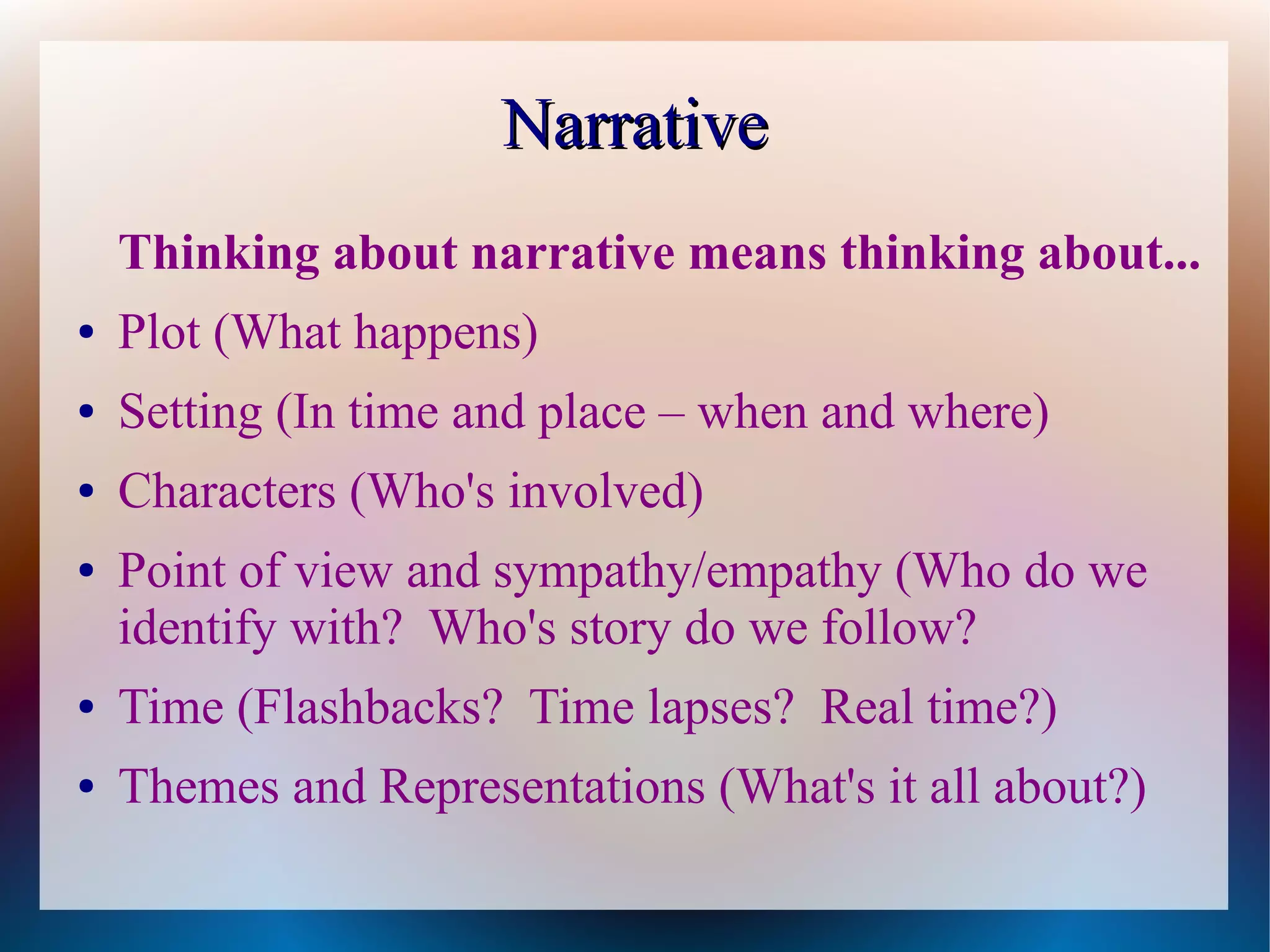 Narrative

Thinking about narrative means thinking about...

• Plot (What happens)
• Setting (In time and place – when and where)
• Characters (Who's involved)
• Point of view and sympathy/empathy (Who do we identify with?  Who's story do we follow?
• Time (Flashbacks?  Time lapses?  Real time?)
• Themes and Representations (What's it all about?)